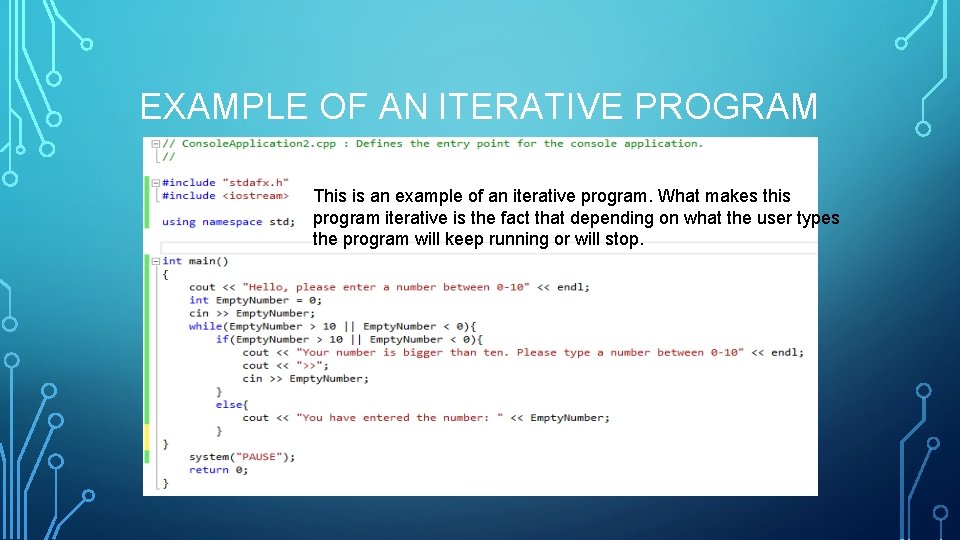 EXAMPLE OF AN ITERATIVE PROGRAM

// ConsoleApplication2.cpp : Defines the entry point for the console application.
//

#include "stdafx.h"
#include <iostream>

using namespace std;

This is an example of an iterative program. What makes this program iterative is the fact that depending on what the user types the program will keep running or will stop.

int main()
{
cout << "Hello, please enter a number between 0-10" << endl;
int EmptyNumber = 0;
cin >> EmptyNumber;
while(EmptyNumber > 10 || EmptyNumber < 0){
if(EmptyNumber > 10 || EmptyNumber < 0){
cout << "Your number is bigger than ten. Please type a number between 0-10" << endl;
cout << ">>";
cin >> EmptyNumber;
}
else{
cout << "You have entered the number: " << EmptyNumber;
}
}
system("PAUSE");
return 0;
}